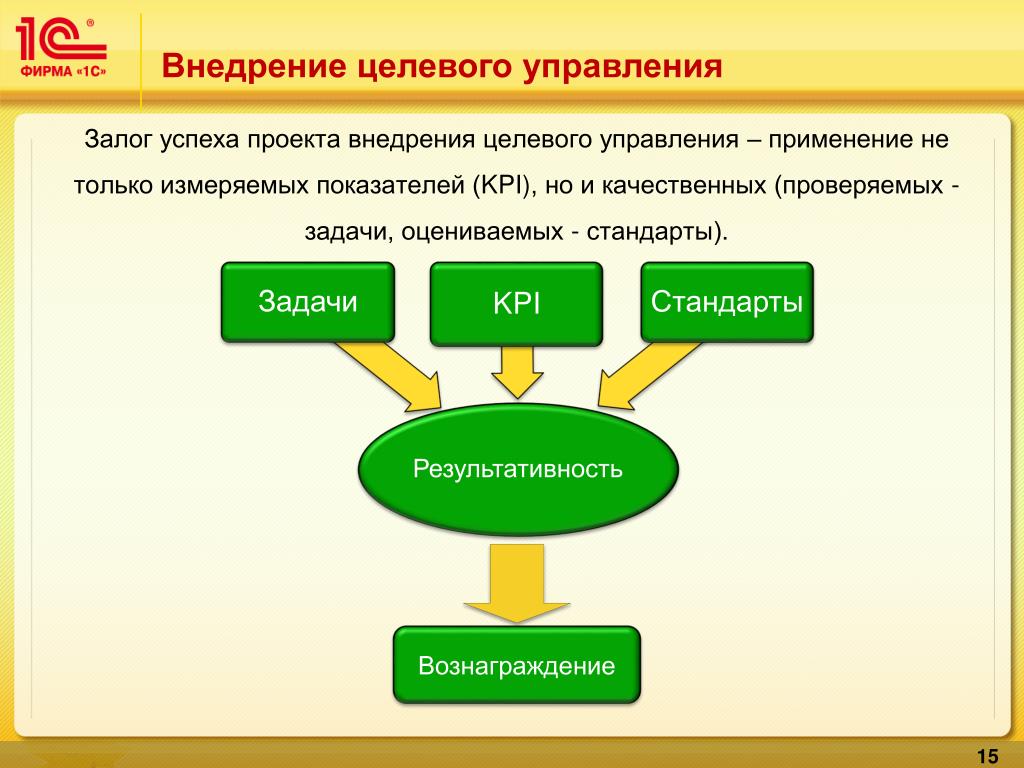 1С®
ФИРМА «1С»

Внедрение целевого управления

Залог успеха проекта внедрения целевого управления – применение не только измеряемых показателей (KPI), но и качественных (проверяемых - задачи, оцениваемых - стандарты).

Задачи

KPI

Стандарты

Результативность

Вознаграждение

15